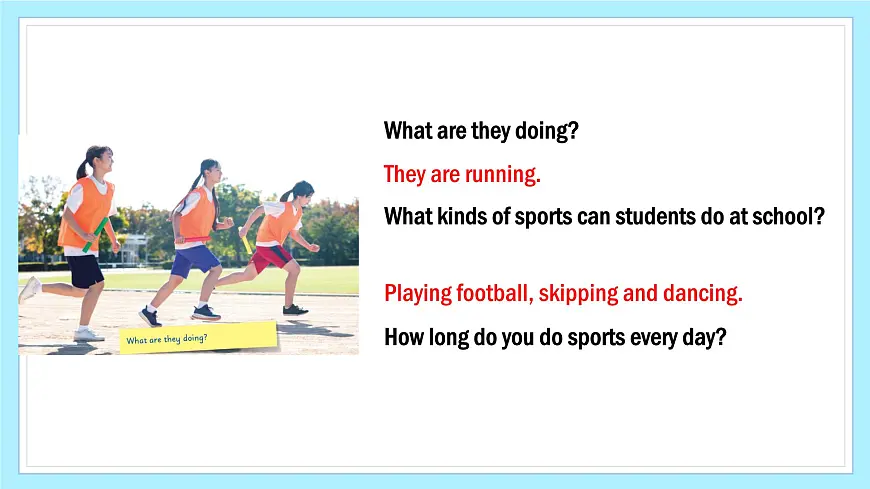 What are they doing?

What are they doing?

They are running.

What kinds of sports can students do at school?

Playing football, skipping and dancing.

How long do you do sports every day?